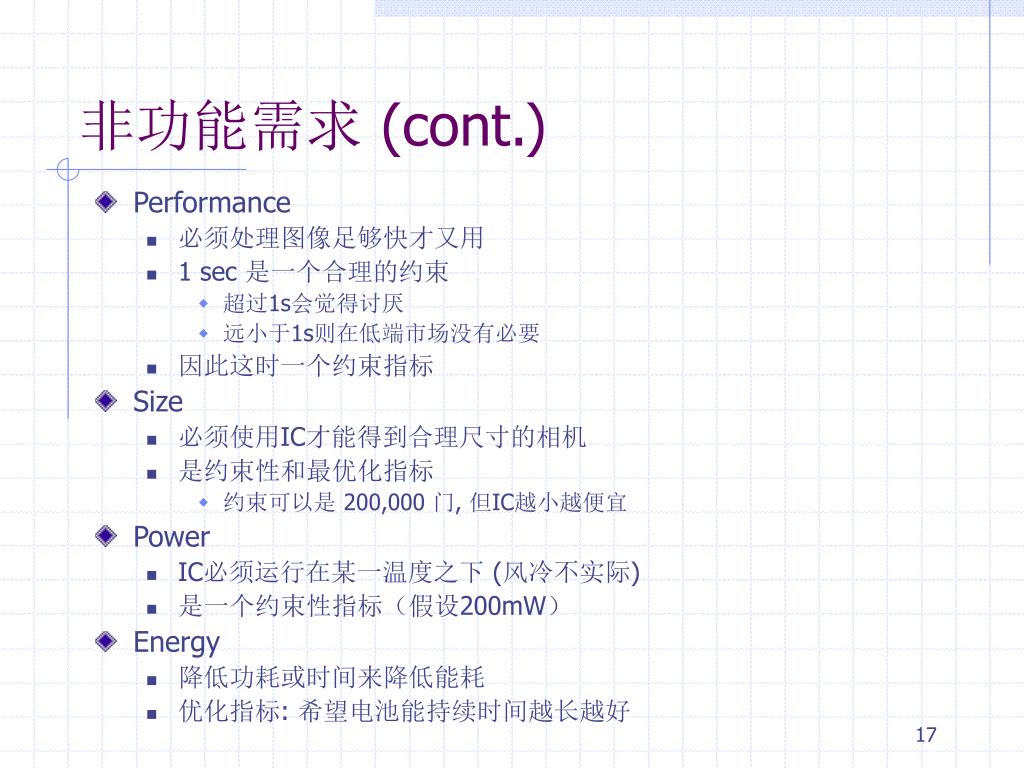 非功能需求 (cont.)

Performance

必须处理图像足够快才又用

1 sec 是一个合理的约束

超过1s会觉得讨厌

远小于1s则在低端市场没有必要

因此这时一个约束指标

Size

必须使用IC才能得到合理尺寸的相机

是约束性和最优化指标

约束可以是 200,000 门, 但IC越小越便宜

Power

IC必须运行在某一温度之下 (风冷不实际)

是一个约束性指标（假设200mW）

Energy

降低功耗或时间来降低能耗

优化指标: 希望电池能持续时间越长越好

17